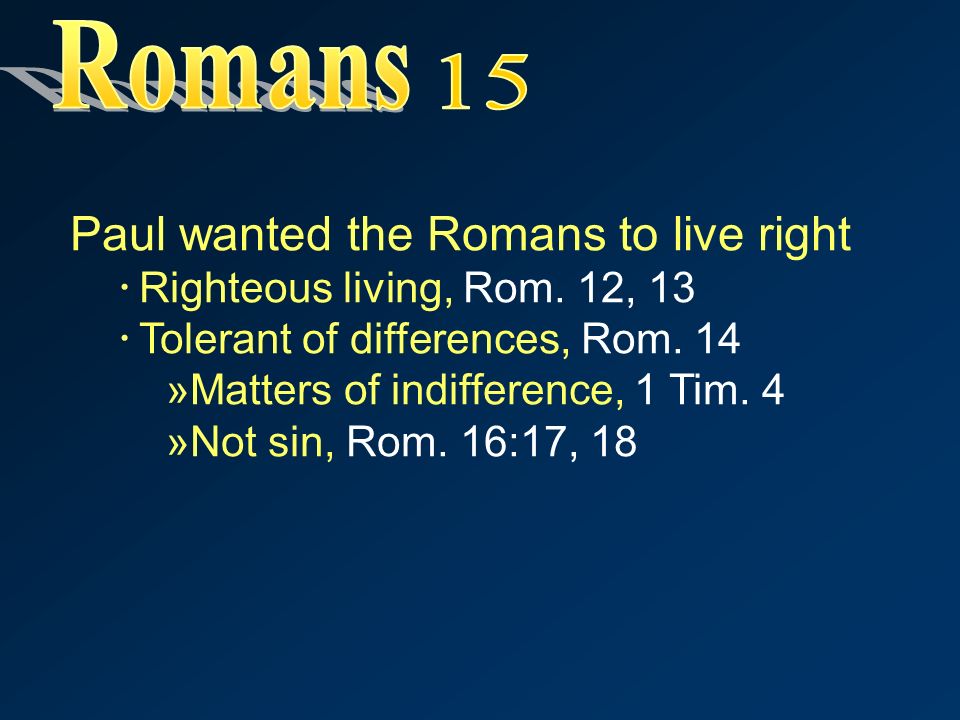 Romans 15

Paul wanted the Romans to live right

· Righteous living, Rom. 12, 13

· Tolerant of differences, Rom. 14

»Matters of indifference, 1 Tim. 4

»Not sin, Rom. 16:17, 18